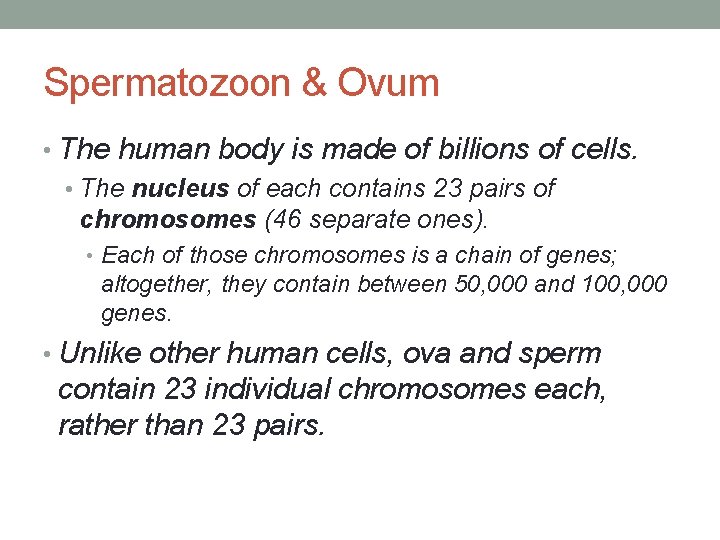 Spermatozoon & Ovum

• The human body is made of billions of cells.
  • The nucleus of each contains 23 pairs of chromosomes (46 separate ones).
    • Each of those chromosomes is a chain of genes; altogether, they contain between 50,000 and 100,000 genes.
• Unlike other human cells, ova and sperm contain 23 individual chromosomes each, rather than 23 pairs.